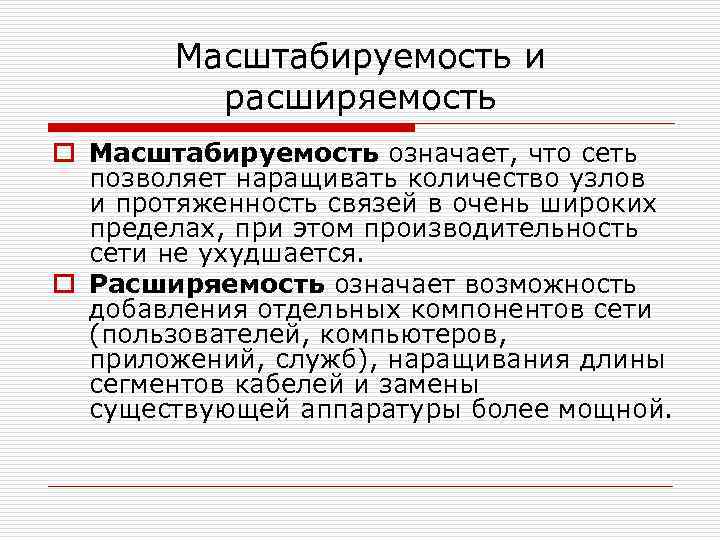 Масштабируемость и расширяемость

Масштабируемость означает, что сеть позволяет наращивать количество узлов и протяженность связей в очень широких пределах, при этом производительность сети не ухудшается.

Расширяемость означает возможность добавления отдельных компонентов сети (пользователей, компьютеров, приложений, служб), наращивания длины сегментов кабелей и замены существующей аппаратуры более мощной.